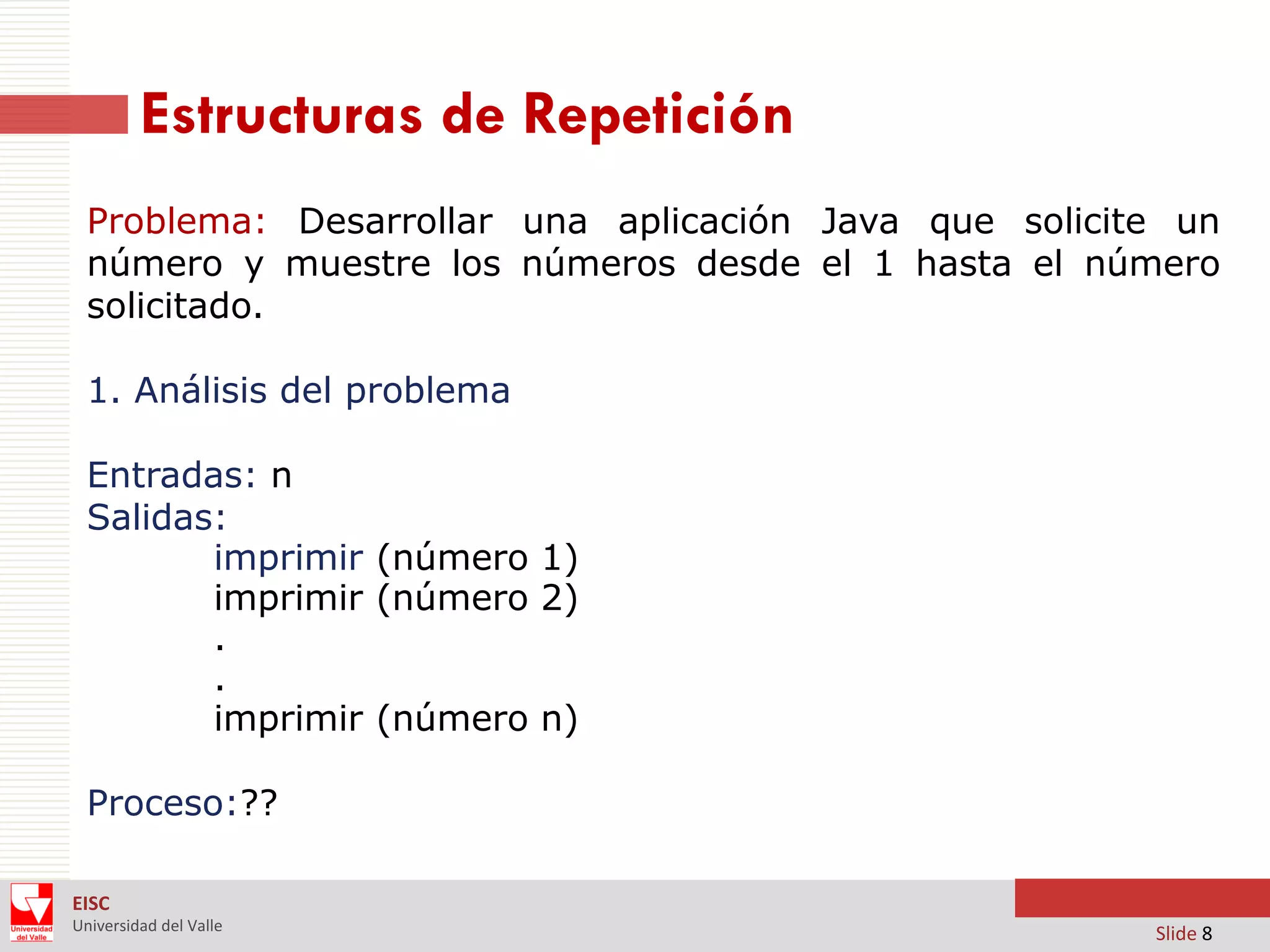 Estructuras de Repetición

Problema: Desarrollar una aplicación Java que solicite un número y muestre los números desde el 1 hasta el número solicitado.

1. Análisis del problema

Entradas: n
Salidas:
imprimir (número 1)
imprimir (número 2)
.
.
imprimir (número n)

Proceso:??

Universidad del Valle
EISC
Universidad del Valle

Slide 8